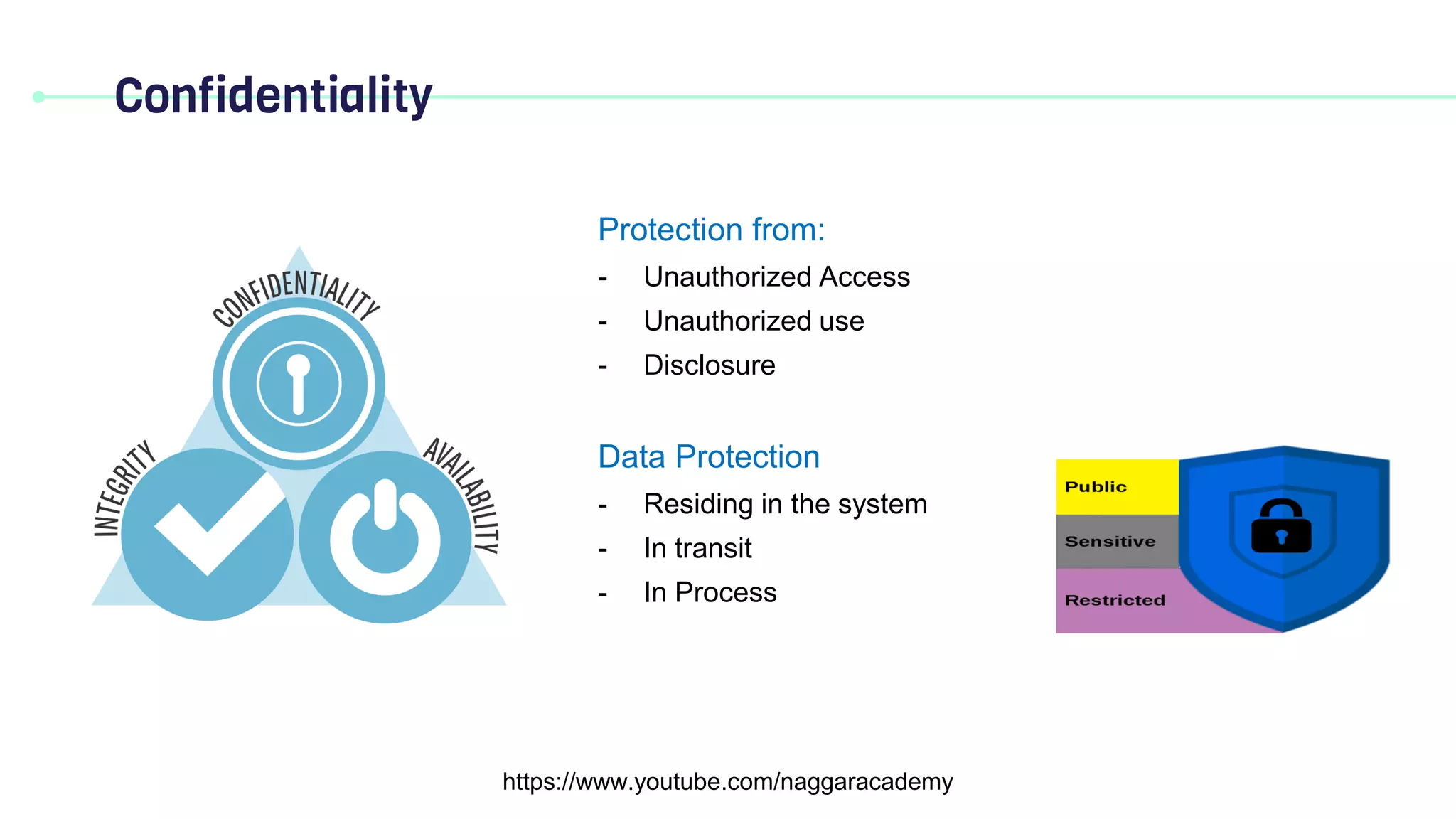 Confidentiality

CONFIDENTIALITY
INTEGRITY
AVAILABILITY

Protection from:
- Unauthorized Access
- Unauthorized use
- Disclosure

Data Protection
- Residing in the system
- In transit
- In Process

Public
Sensitive
Restricted

https://www.youtube.com/naggaracademy